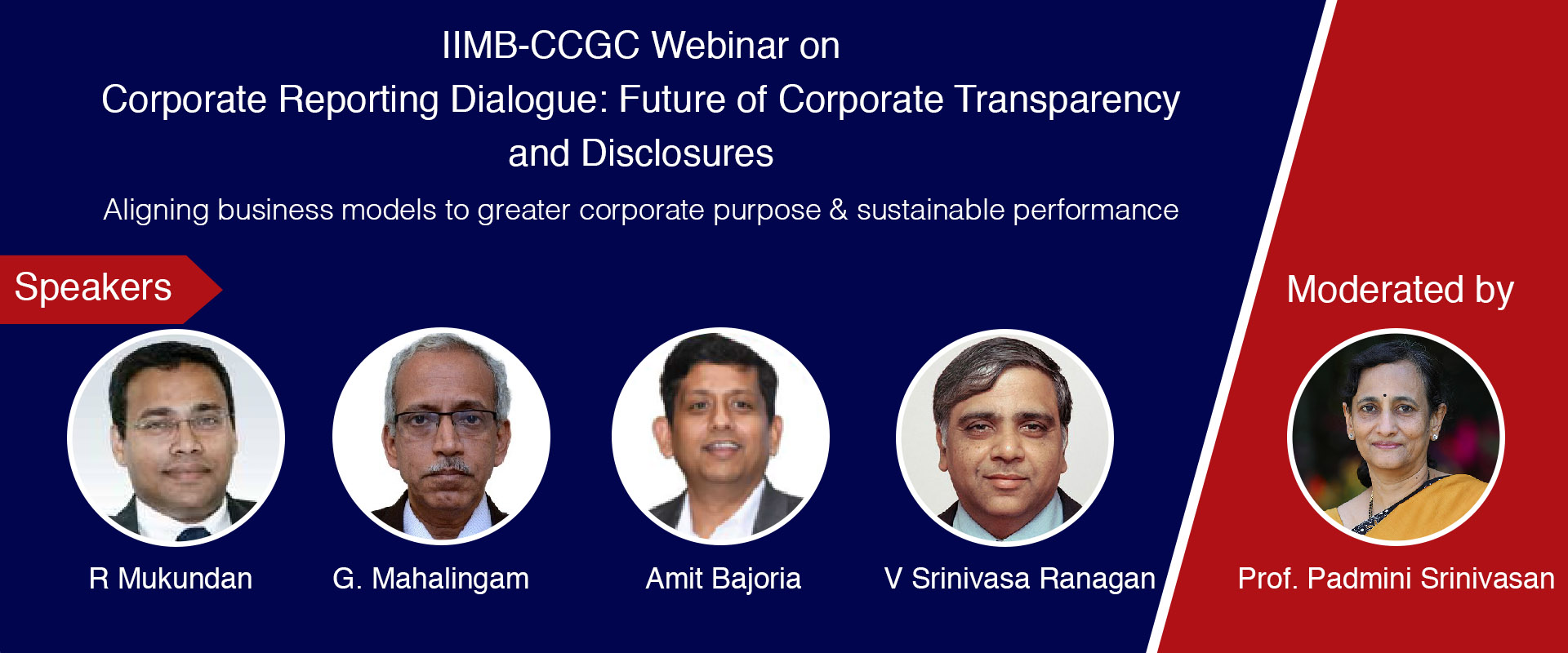 IIMB-CCGC Webinar on
Corporate Reporting Dialogue: Future of Corporate Transparency and Disclosures

Aligning business models to greater corporate purpose & sustainable performance

Speakers

R Mukundan

G. Mahalingam

Amit Bajoria

V Srinivasa Ranagan

Moderated by

Prof. Padmini Srinivasan